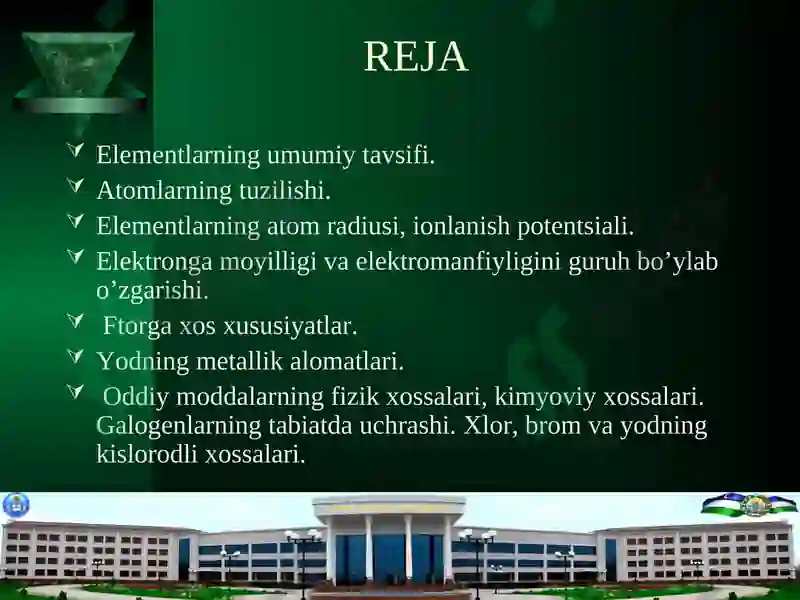 REJA

Elementlarning umumiy tavsifi.

Atomlarning tuzilishi.

Elementlarning atom radiusi, ionlanish potentsiali.

Elektronga moyilligi va elektromanfiyligini guruh bo’ylab o’zgarishi.

Ftorga xos xususiyatlar.

Yodning metallik alomatlari.

Oddiy moddalarning fizik xossalari, kimyoviy xossalari. Galogenlarning tabiatda uchrashi. Xlor, brom va yodning kislorodli xossalari.